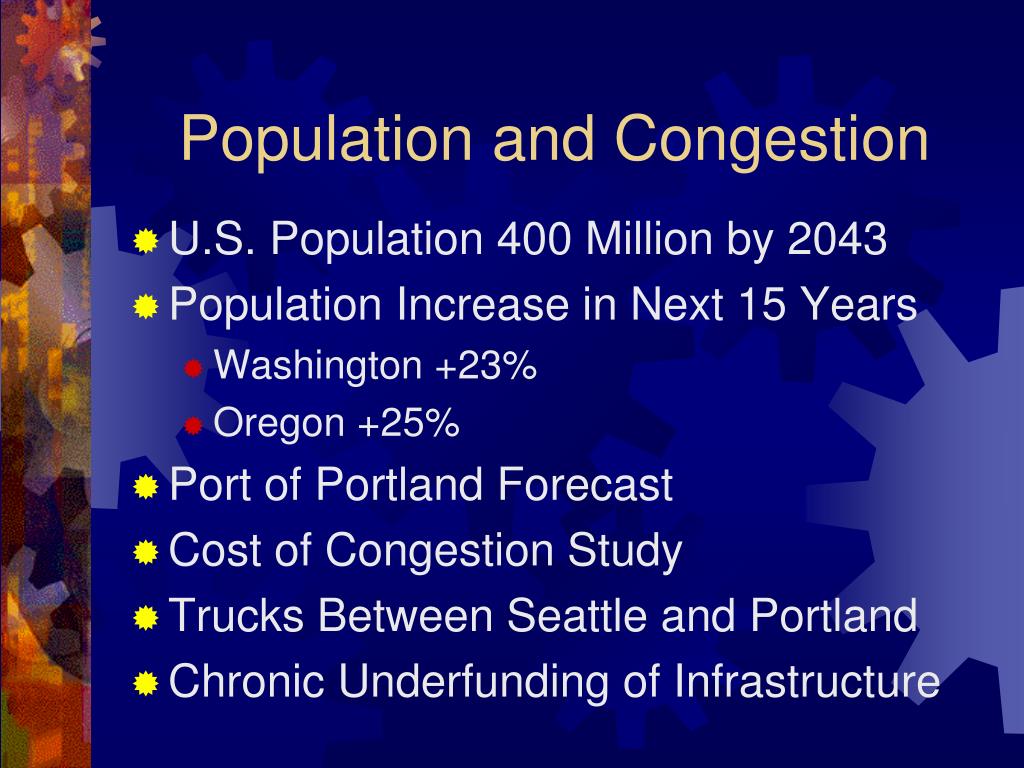 Population and Congestion

U.S. Population 400 Million by 2043

Population Increase in Next 15 Years

Washington +23%

Oregon +25%

Port of Portland Forecast

Cost of Congestion Study

Trucks Between Seattle and Portland

Chronic Underfunding of Infrastructure